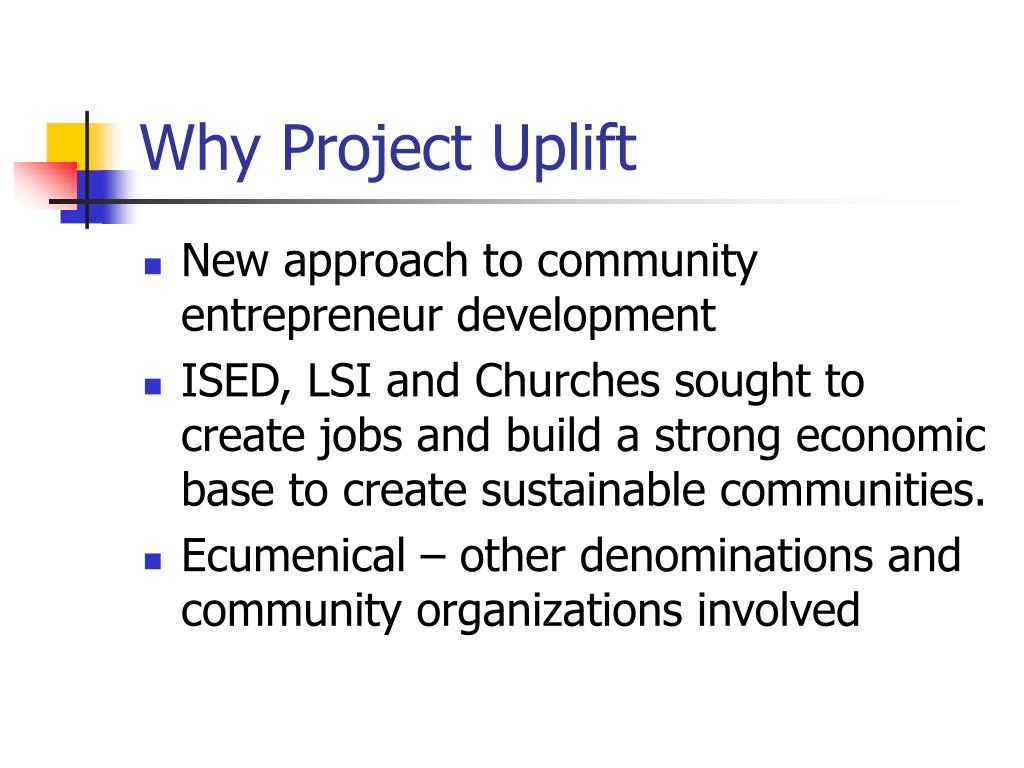 Why Project Uplift

- New approach to community entrepreneur development
- ISED, LSI and Churches sought to create jobs and build a strong economic base to create sustainable communities.
- Ecumenical – other denominations and community organizations involved